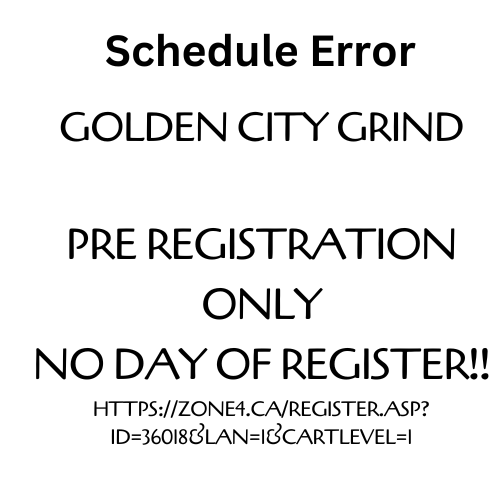 Schedule Error

GOLDEN CITY GRIND

PRE REGISTRATION ONLY
NO DAY OF REGISTER!!

HTTPS://ZONE4.CA/REGISTER.ASP?ID=36018&LAN=1&CARTLEVEL=1